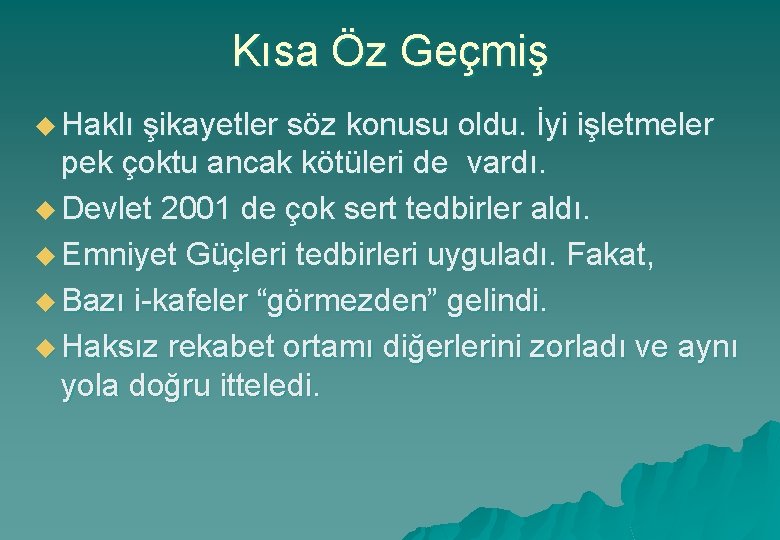 Kısa Öz Geçmiş

◆ Haklı şikayetler söz konusu oldu. İyi işletmeler pek çoktu ancak kötüleri de vardı.

◆ Devlet 2001 de çok sert tedbirler aldı.

◆ Emniyet Güçleri tedbirleri uyguladı. Fakat,

◆ Bazı i-kafeler “görmezden” gelindi.

◆ Haksız rekabet ortamı diğerlerini zorladı ve aynı yola doğru itteledi.